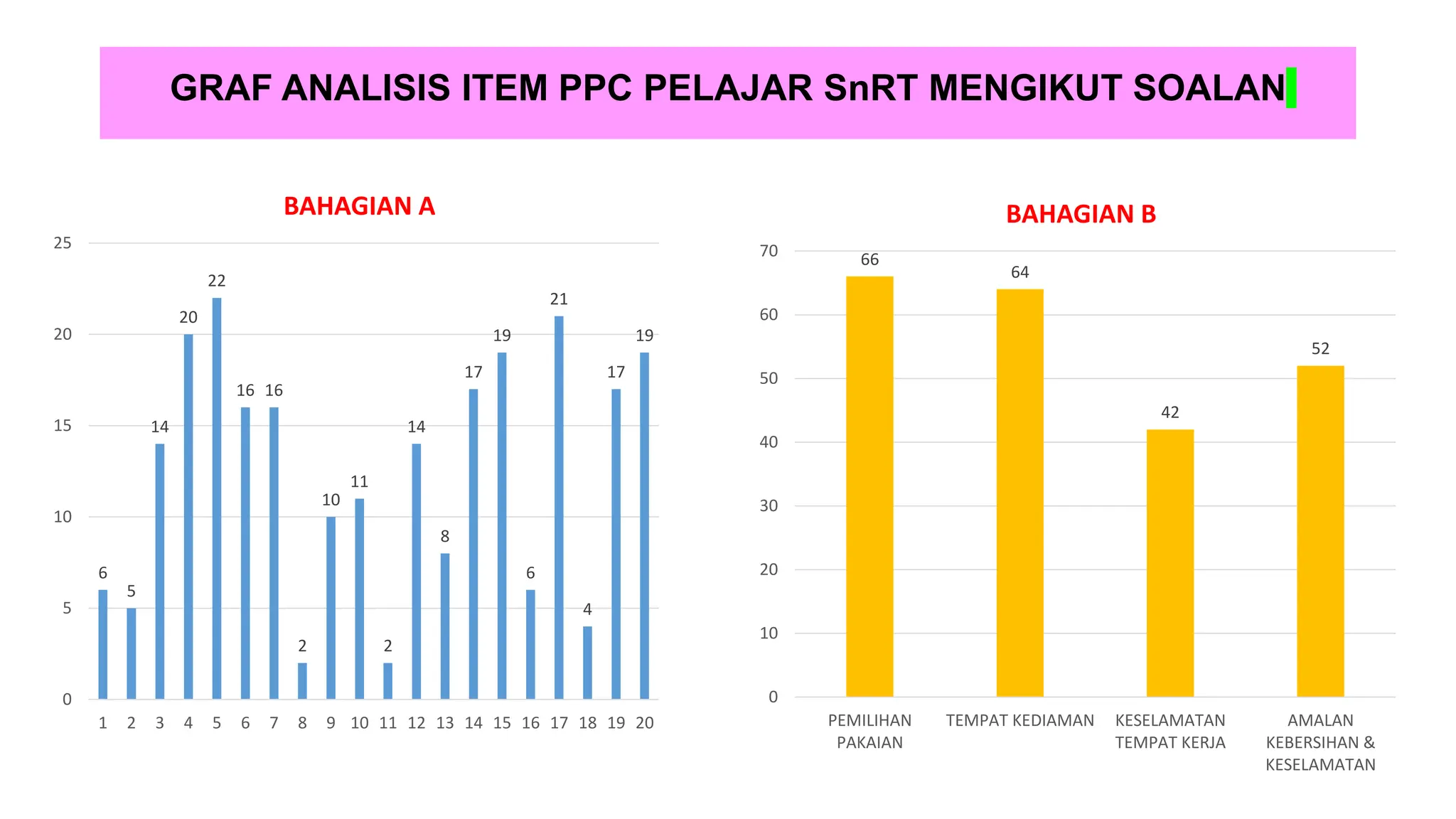 GRAF ANALISIS ITEM PPC PELAJAR SnRT MENGIKUT SOALAN

BAHAGIAN A

25
20
15
10
5
0

6 5 14 20 22 16 16 2 10 11 2 14 8 17 19 6 21 4 17 19

1 2 3 4 5 6 7 8 9 10 11 12 13 14 15 16 17 18 19 20

BAHAGIAN B

70
60
50
40
30
20
10
0

66 64 42 52

PEMILIHAN PAKAIAN
TEMPAT KEDIAMAN
KESELAMATAN TEMPAT KERJA
AMALAN KEBERSIHAN & KESELAMATAN